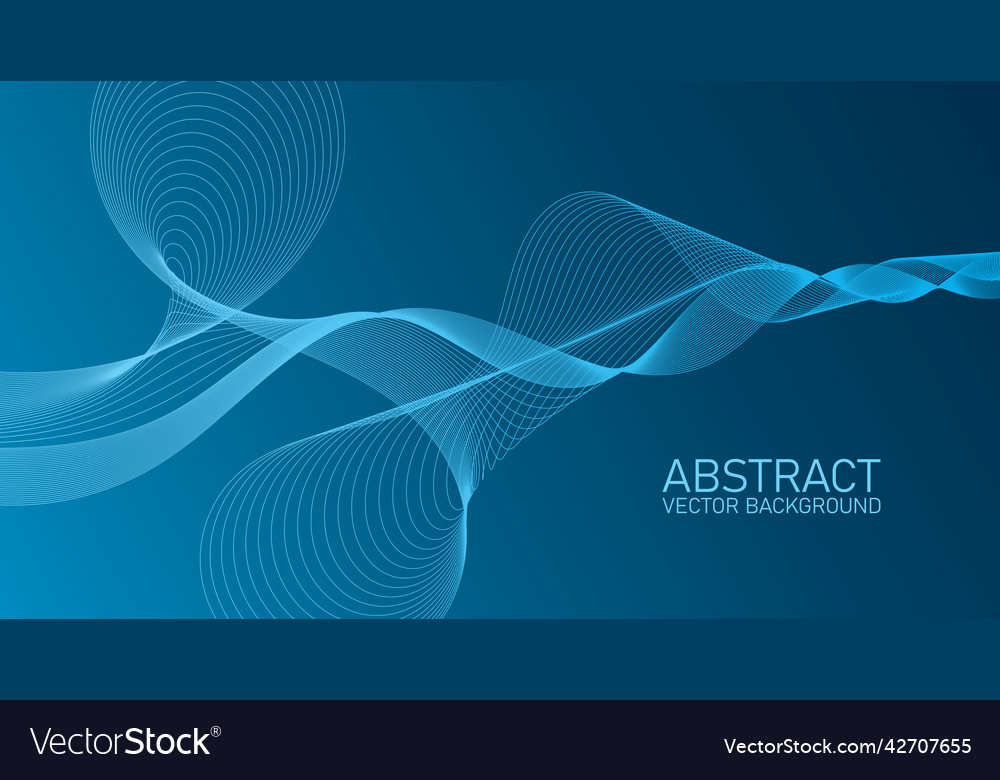 ABSTRACT
VECTOR BACKGROUND

VectorStock®

VectorStock.com/42707655